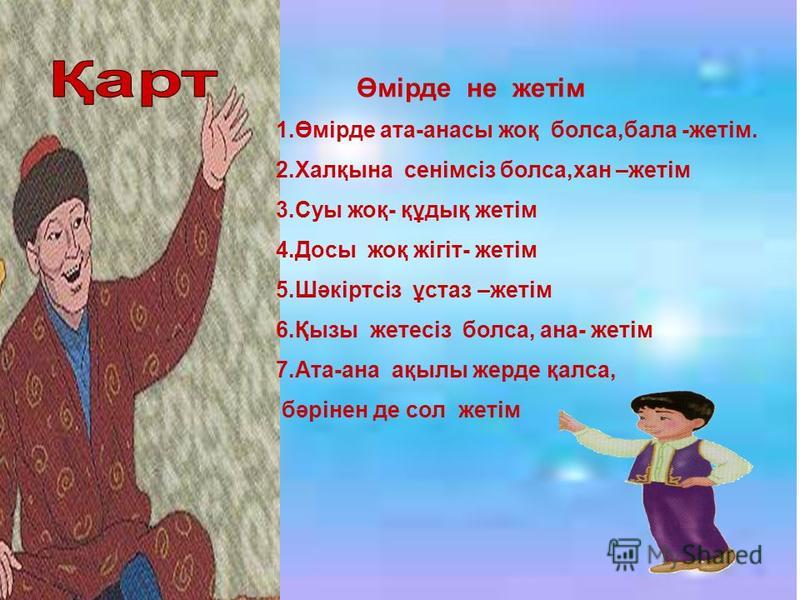 Қарт

Өмірде не жетім

1.Өмірде ата-анасы жоқ болса,бала -жетім.

2.Халқына сенімсіз болса,хан –жетім

3.Суы жоқ- құдық жетім

4.Досы жоқ жігіт- жетім

5.Шәкіртсіз ұстаз –жетім

6.Қызы жетесіз болса, ана- жетім

7.Ата-ана ақылы жерде қалса, бәрінен де сол жетім

MyShared